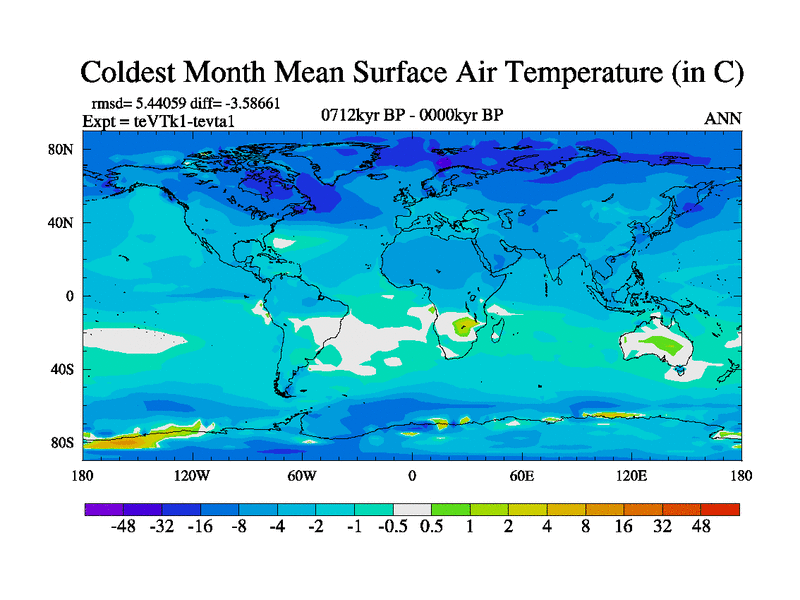 Coldest Month Mean Surface Air Temperature (in C)

rmsd= 5.44059 diff= -3.58661
Expt = teVTk1-tevta1

0712kyr BP - 0000kyr BP

ANN

80N
40N
0
40S
80S

180 120W 60W 0 60E 120E 180

-48 -32 -16 -8 -4 -2 -1 -0.5 0.5 1 2 4 8 16 32 48